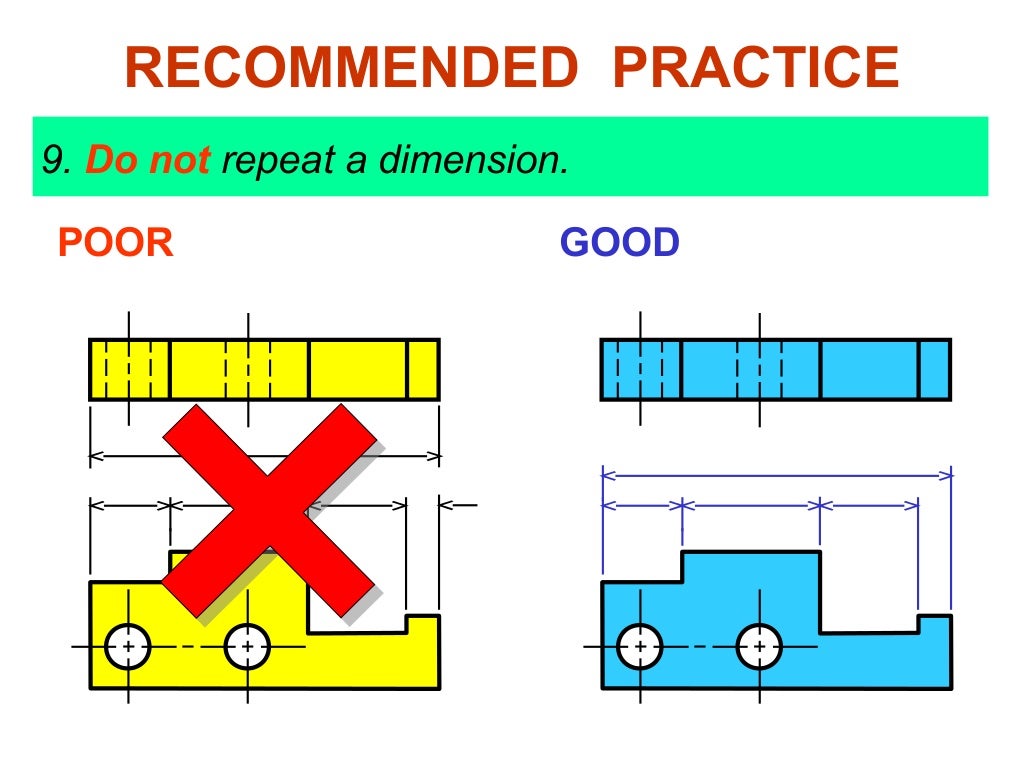 RECOMMENDED PRACTICE

9. Do not repeat a dimension.

POOR

GOOD